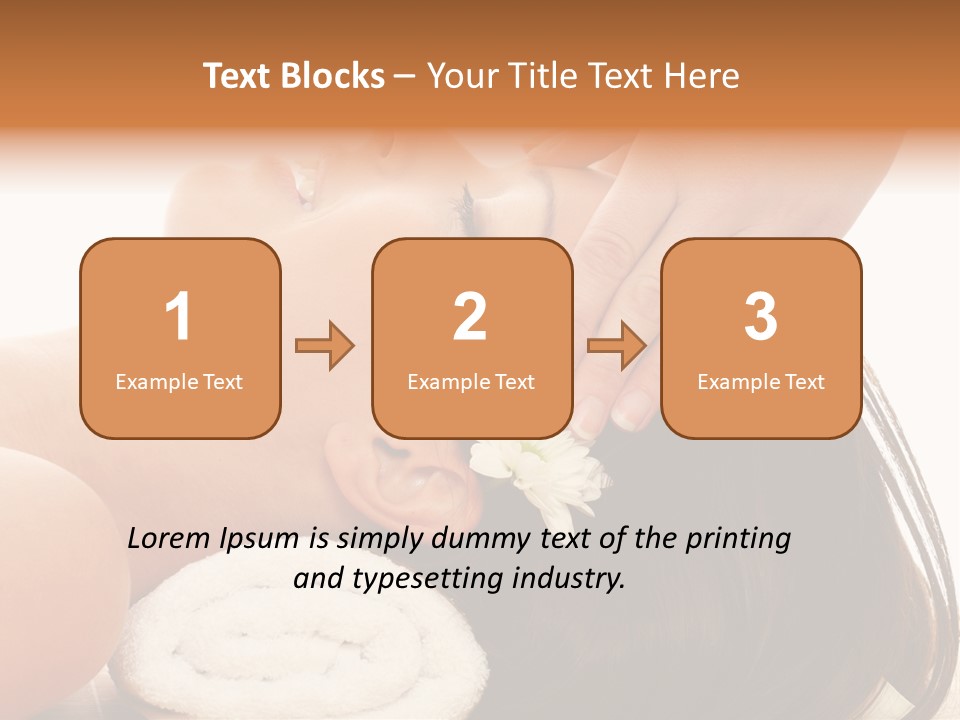 Text Blocks – Your Title Text Here

1
Example Text

2
Example Text

3
Example Text

Lorem Ipsum is simply dummy text of the printing and typesetting industry.